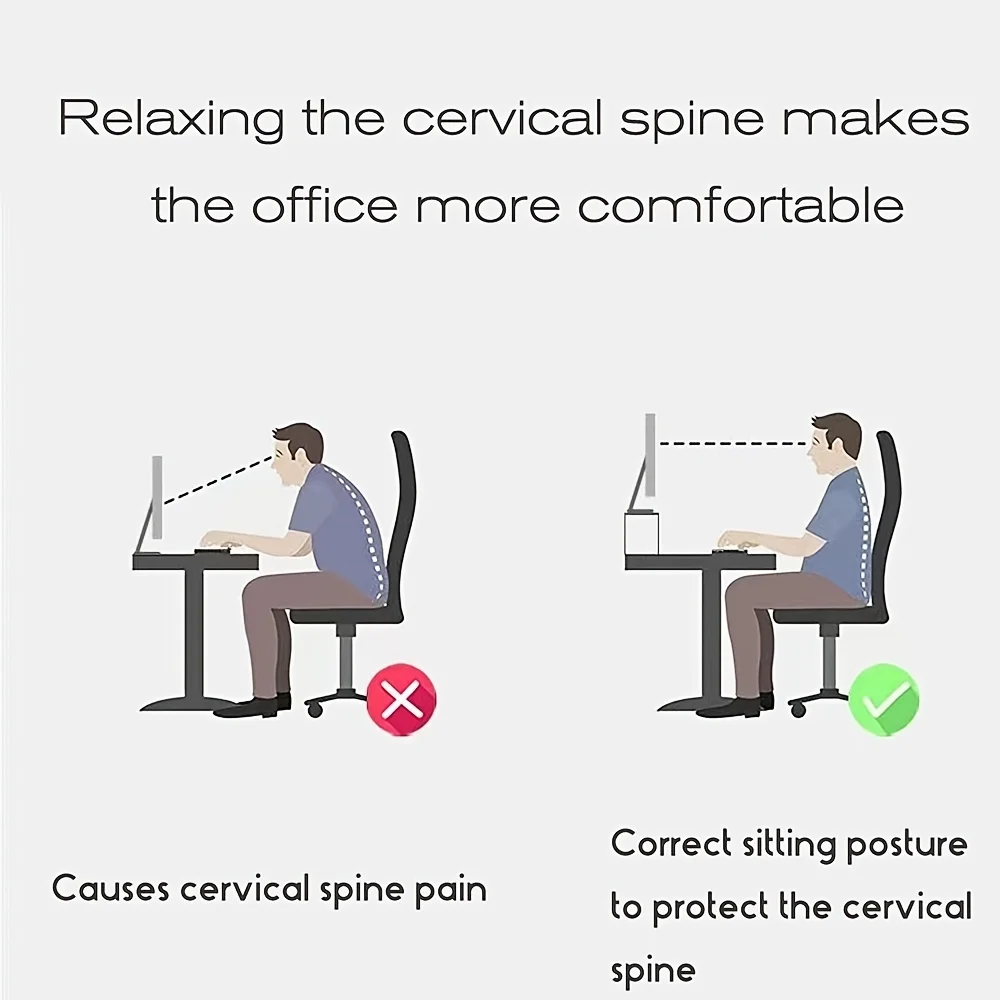 Relaxing the cervical spine makes the office more comfortable

Causes cervical spine pain

Correct sitting posture to protect the cervical spine